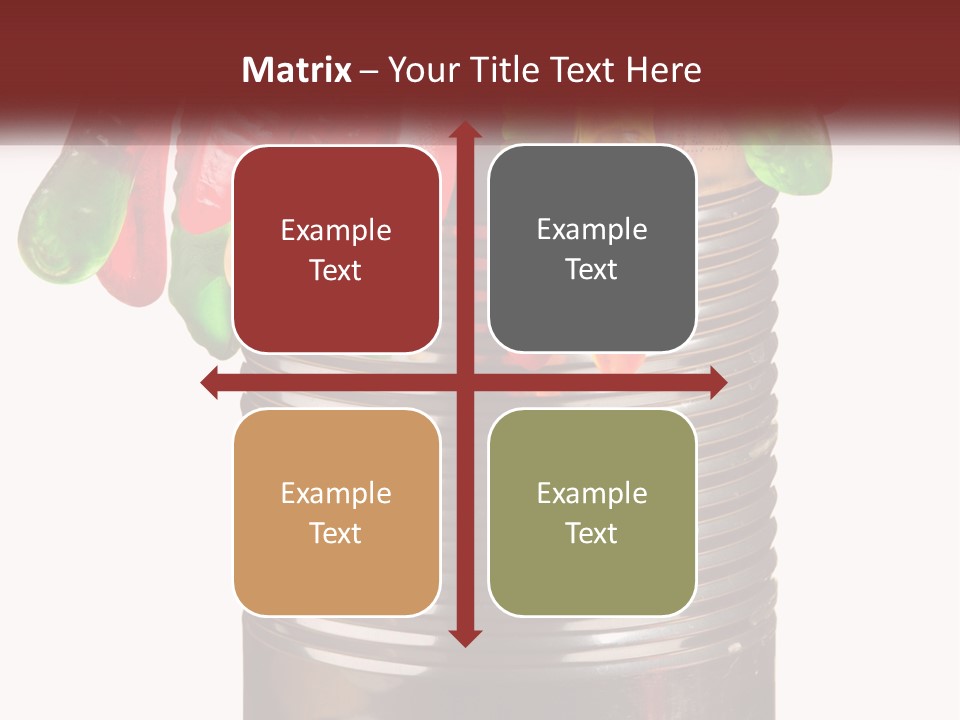 Matrix – Your Title Text Here

Example Text

Example Text

Example Text

Example Text